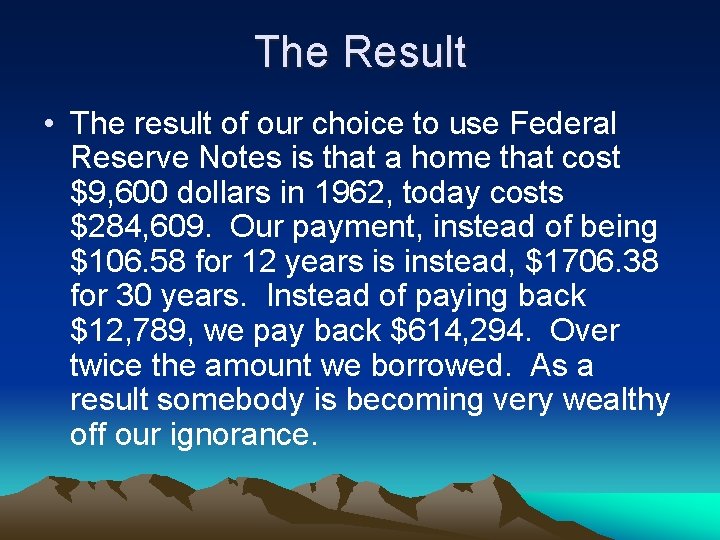 The Result

• The result of our choice to use Federal Reserve Notes is that a home that cost \$9,600 dollars in 1962, today costs \$284,609. Our payment, instead of being \$106.58 for 12 years is instead, \$1706.38 for 30 years. Instead of paying back \$12,789, we pay back \$614,294. Over twice the amount we borrowed. As a result somebody is becoming very wealthy off our ignorance.